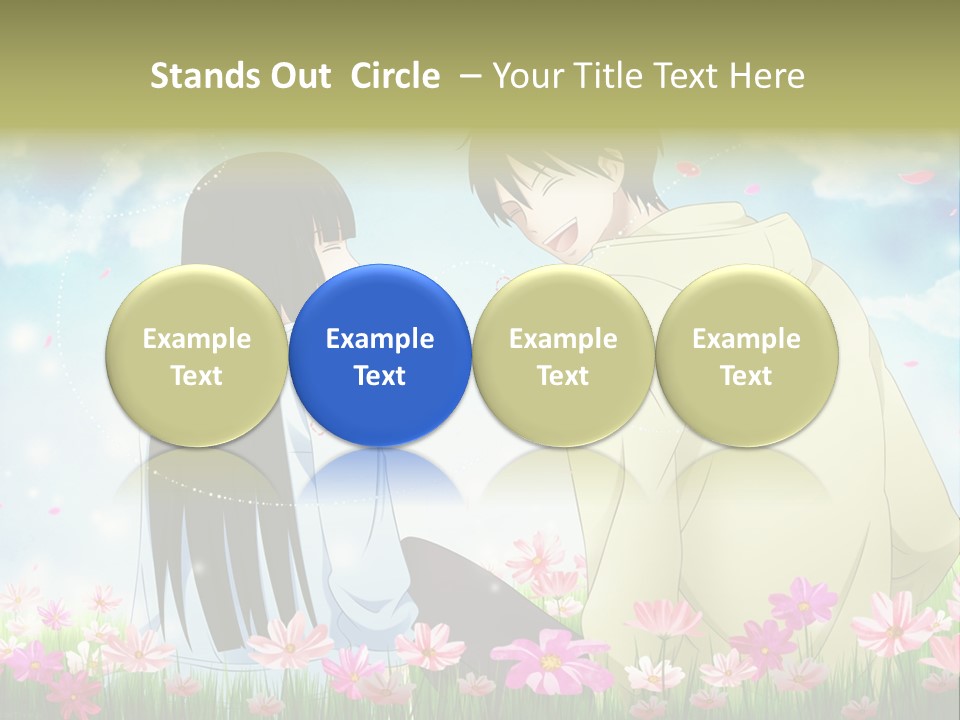 Stands Out Circle – Your Title Text Here

Example Text

Example Text

Example Text

Example Text